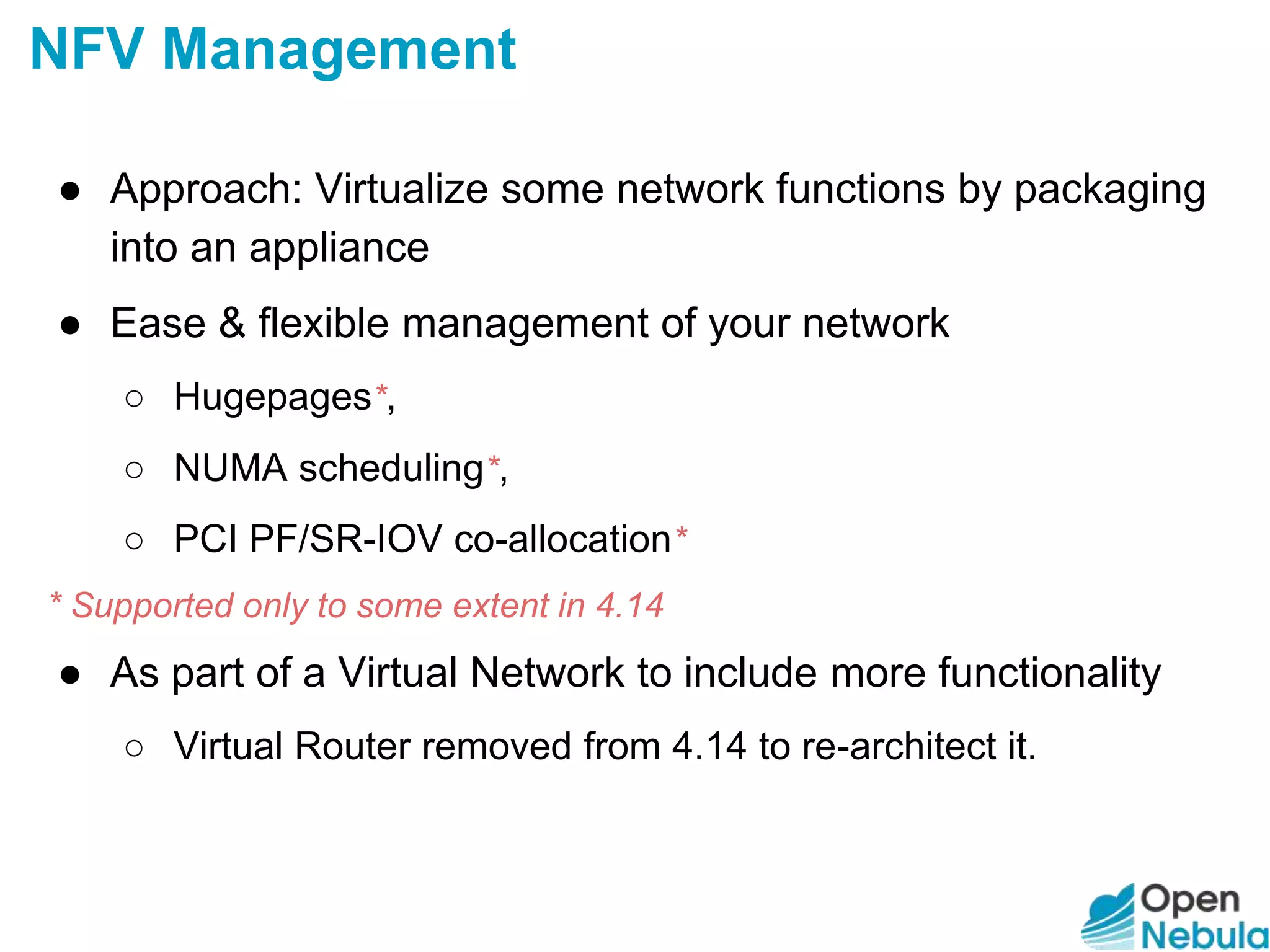 NFV Management

● Approach: Virtualize some network functions by packaging into an appliance

● Ease & flexible management of your network

○ Hugepages*,

○ NUMA scheduling*,

○ PCI PF/SR-IOV co-allocation*

* Supported only to some extent in 4.14

● As part of a Virtual Network to include more functionality

○ Virtual Router removed from 4.14 to re-architect it.

Open Nebula